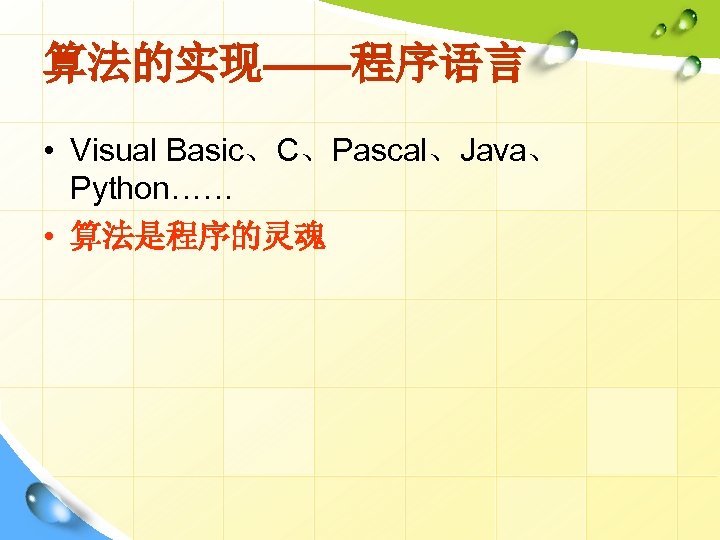 算法的实现——程序语言

• Visual Basic、C、Pascal、Java、Python……

• 算法是程序的灵魂